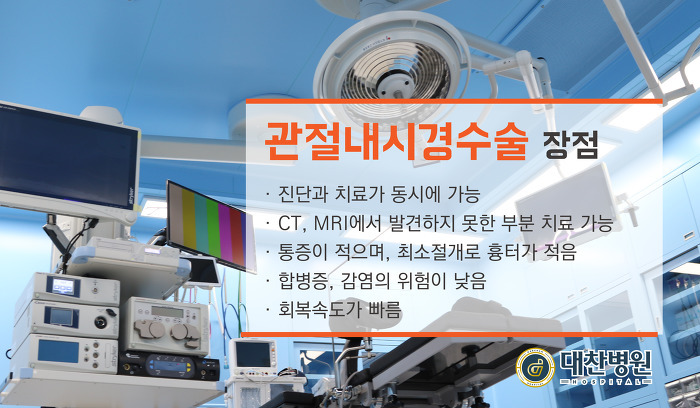 관절내시경수술 장점

· 진단과 치료가 동시에 가능
· CT, MRI에서 발견하지 못한 부분 치료 가능
· 통증이 적으며, 최소절개로 흉터가 적음
· 합병증, 감염의 위험이 낮음
· 회복속도가 빠름

대찬병원
HOSPITAL